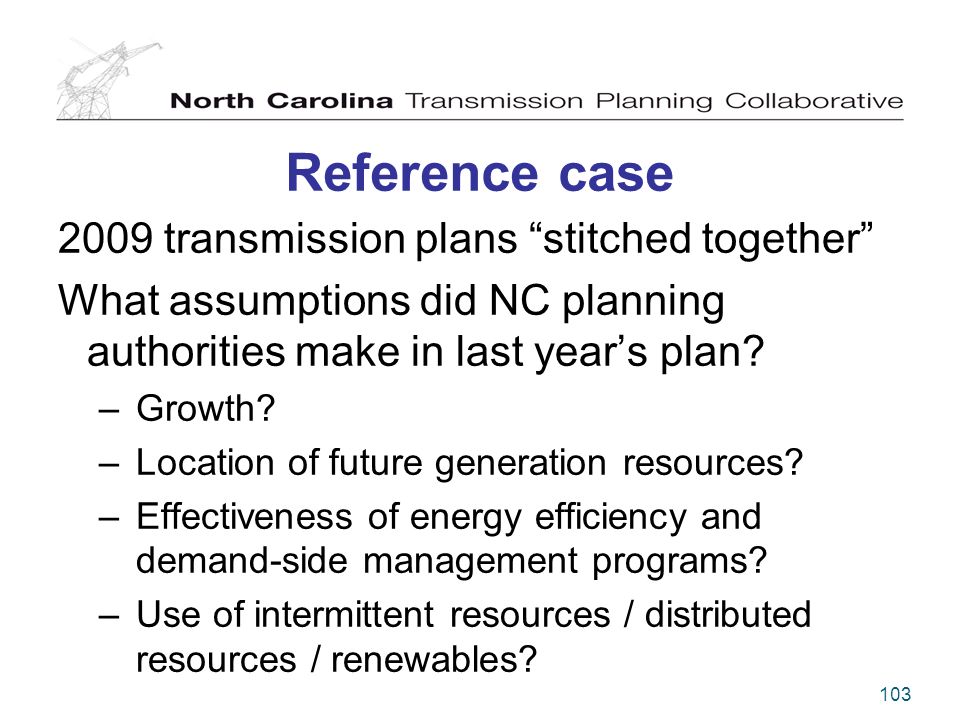 North Carolina Transmission Planning Collaborative

Reference case

2009 transmission plans “stitched together”

What assumptions did NC planning authorities make in last year’s plan?

– Growth?

– Location of future generation resources?

– Effectiveness of energy efficiency and demand-side management programs?

– Use of intermittent resources / distributed resources / renewables?

103